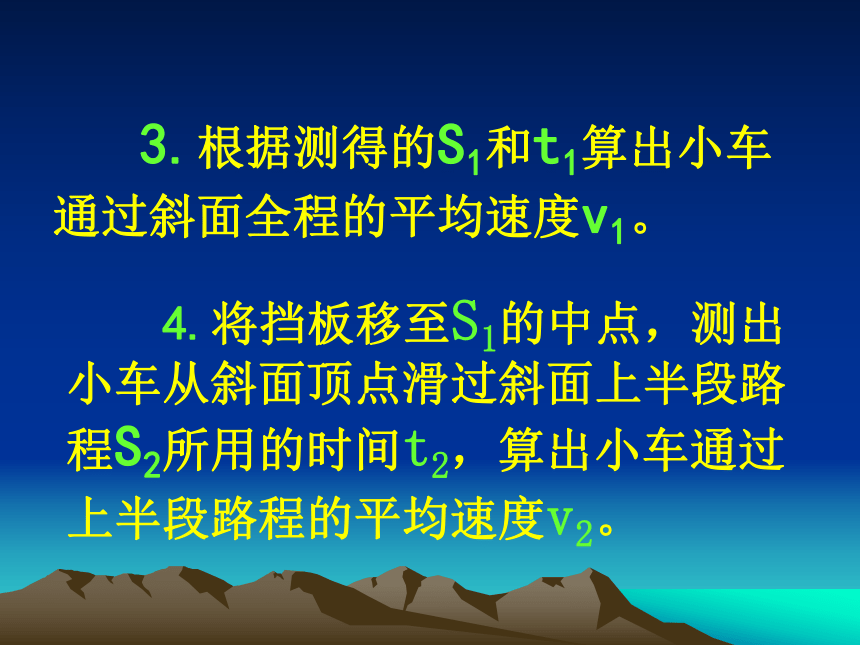 3. 根据测得的$S_1$和$t_1$算出小车通过斜面全程的平均速度$v_1$。

4. 将挡板移至$S_1$的中点，测出小车从斜面顶点滑过斜面上半段路程$S_2$所用的时间$t_2$，算出小车通过上半段路程的平均速度$v_2$。